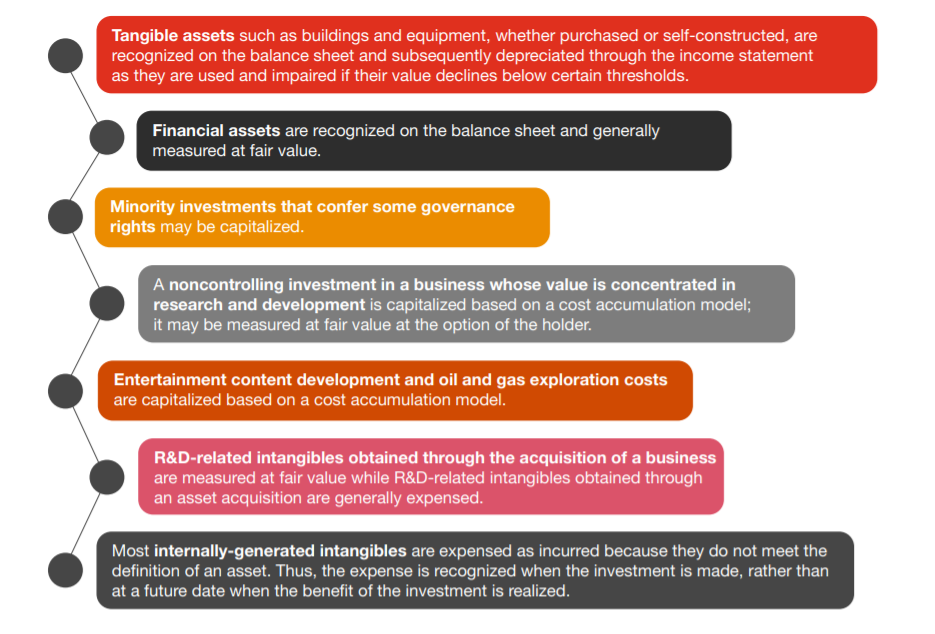 Tangible assets such as buildings and equipment, whether purchased or self-constructed, are recognized on the balance sheet and subsequently depreciated through the income statement as they are used and impaired if their value declines below certain thresholds.

Financial assets are recognized on the balance sheet and generally measured at fair value.

Minority investments that confer some governance rights may be capitalized.

A noncontrolling investment in a business whose value is concentrated in research and development is capitalized based on a cost accumulation model; it may be measured at fair value at the option of the holder.

Entertainment content development and oil and gas exploration costs are capitalized based on a cost accumulation model.

R&D-related intangibles obtained through the acquisition of a business are measured at fair value while R&D-related intangibles obtained through an asset acquisition are generally expensed.

Most internally-generated intangibles are expensed as incurred because they do not meet the definition of an asset. Thus, the expense is recognized when the investment is made, rather than at a future date when the benefit of the investment is realized.